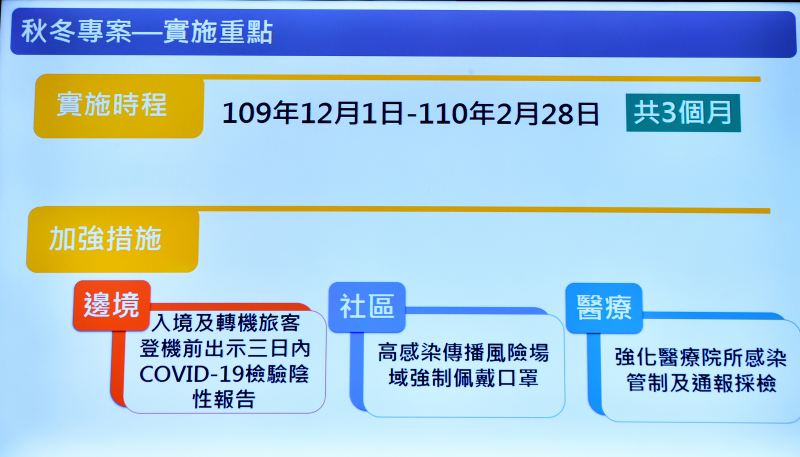 秋冬專案—實施重點

實施時程

109年12月1日-110年2月28日

共3個月

加強措施

邊境

入境及轉機旅客登機前出示三日內COVID-19檢驗陰性報告

社區

高感染傳播風險場域強制佩戴口罩

醫療

強化醫療院所感染管制及通報採檢